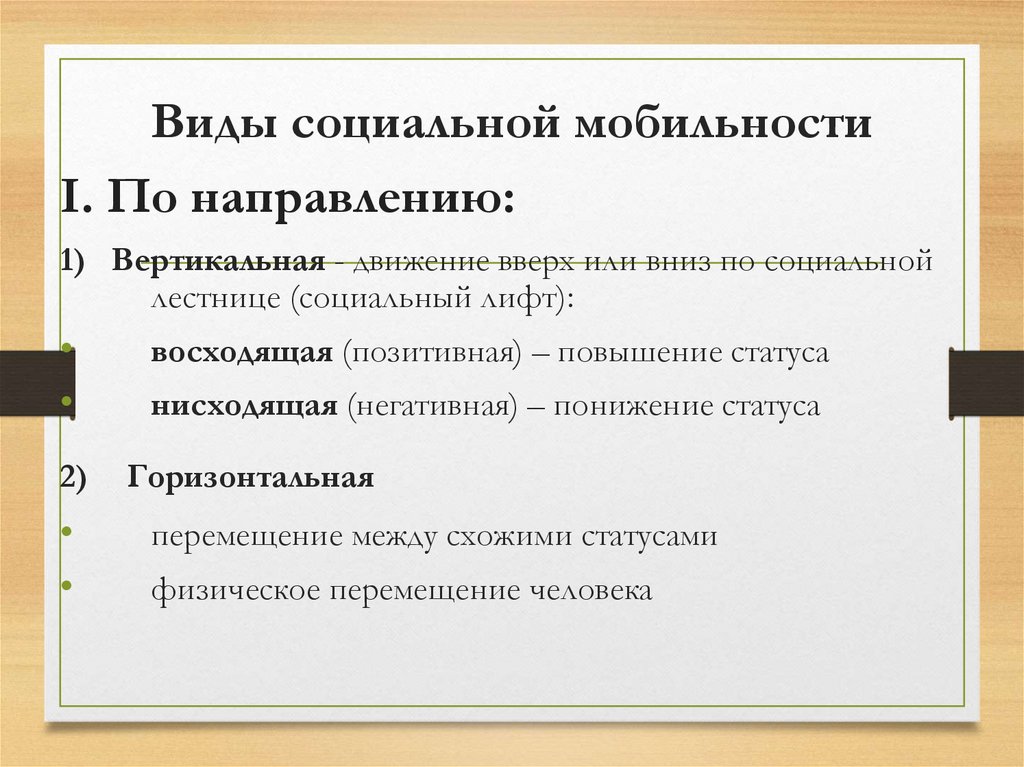 Виды социальной мобильности

I. По направлению:

1) Вертикальная - движение вверх или вниз по социальной лестнице (социальный лифт):

• восходящая (позитивная) – повышение статуса

• нисходящая (негативная) – понижение статуса

2) Горизонтальная

• перемещение между схожими статусами

• физическое перемещение человека